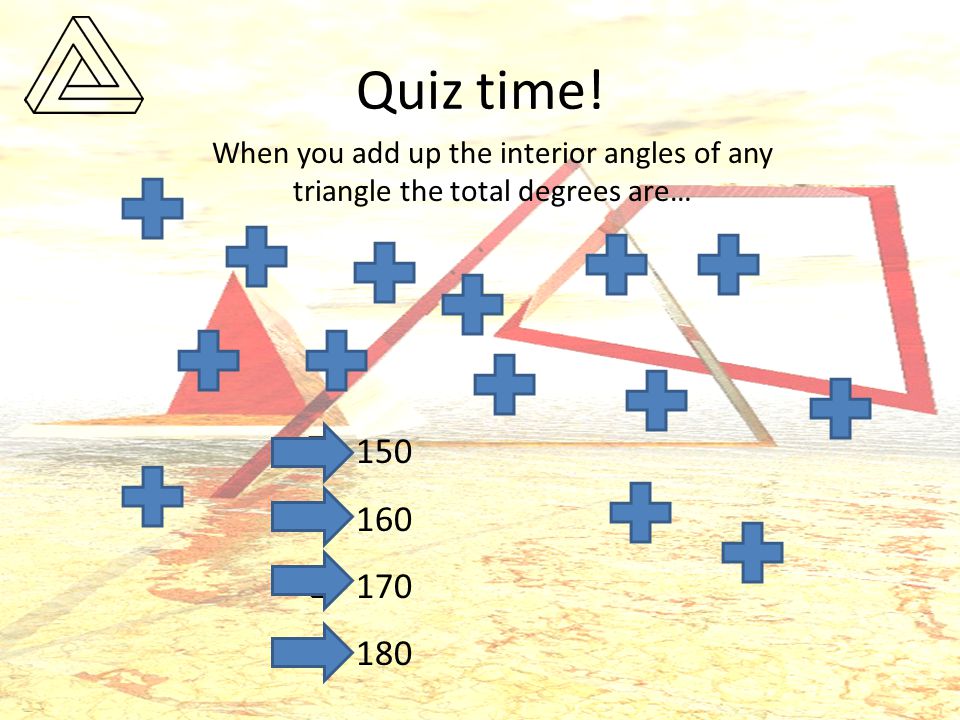 Quiz time!

When you add up the interior angles of any triangle the total degrees are…

150

160

170

180